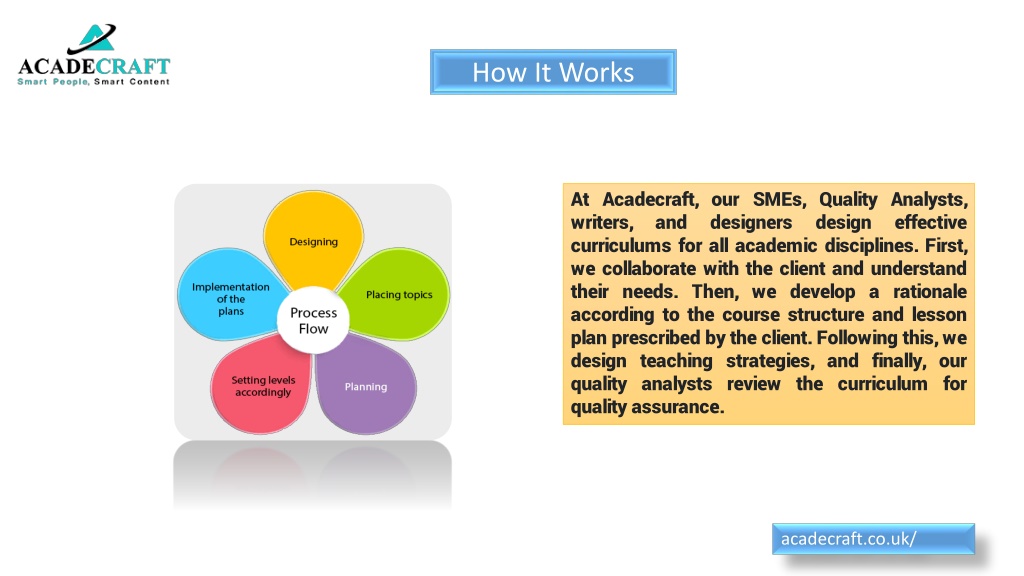 ACADECRAFT
Smart People, Smart Content

How It Works

Designing

Placing topics

Planning

Setting levels accordingly

Implementation of the plans

Process Flow

At Acadecraft, our SMEs, Quality Analysts, writers, and designers design effective curriculums for all academic disciplines. First, we collaborate with the client and understand their needs. Then, we develop a rationale according to the course structure and lesson plan prescribed by the client. Following this, we design teaching strategies, and finally, our quality analysts review the curriculum for quality assurance.

acadecraft.co.uk/